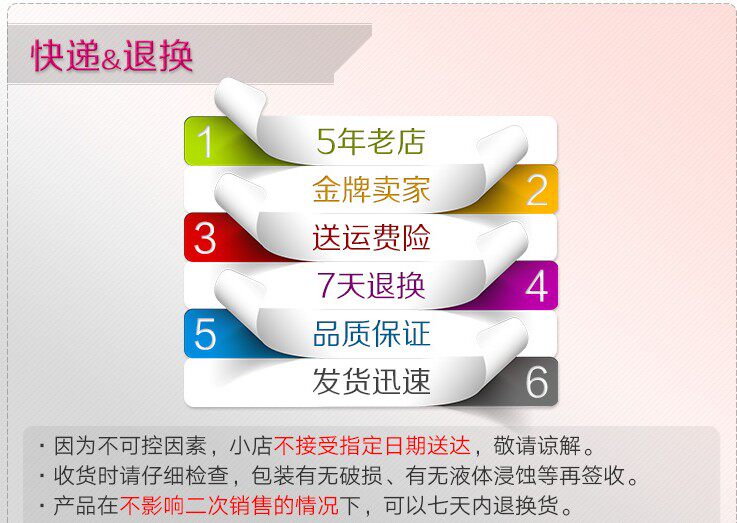 快递&退换

1 5年老店

金牌卖家 2

3 送运费险

7天退换 4

5 品质保证

发货迅速 6

· 因为不可控因素，小店不接受指定日期送达，敬请谅解。
· 收货时请仔细检查，包装有无破损、有无液体浸蚀等再签收。
· 产品在不影响二次销售的情况下，可以七天内退换货。